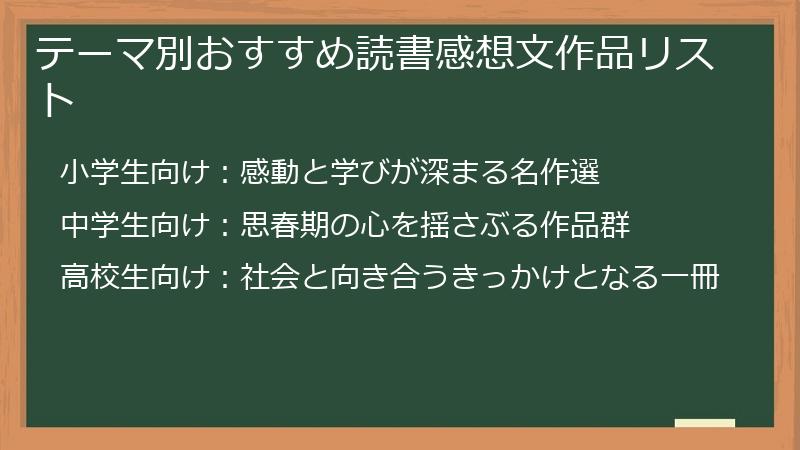 テーマ別おすすめ読書感想文作品リスト

小学生向け：感動と学びが深まる名作選

中学生向け：思春期の心を揺さぶる作品群

高校生向け：社会と向き合うきっかけとなる一冊